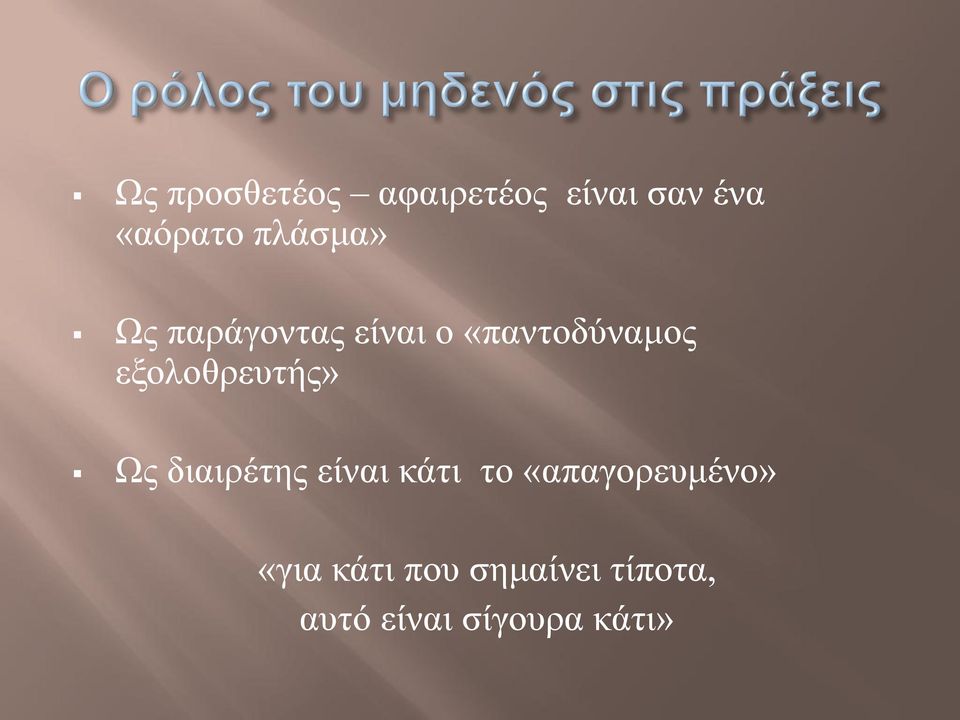 Ο ρόλος του μηδενός στις πράξεις

▪ Ως προσθετέος – αφαιρετέος είναι σαν ένα «αόρατο πλάσμα»

▪ Ως παράγοντας είναι ο «παντοδύναμος εξολοθρευτής»

▪ Ως διαιρέτης είναι κάτι το «απαγορευμένο»

«για κάτι που σημαίνει τίποτα,
αυτό είναι σίγουρα κάτι»